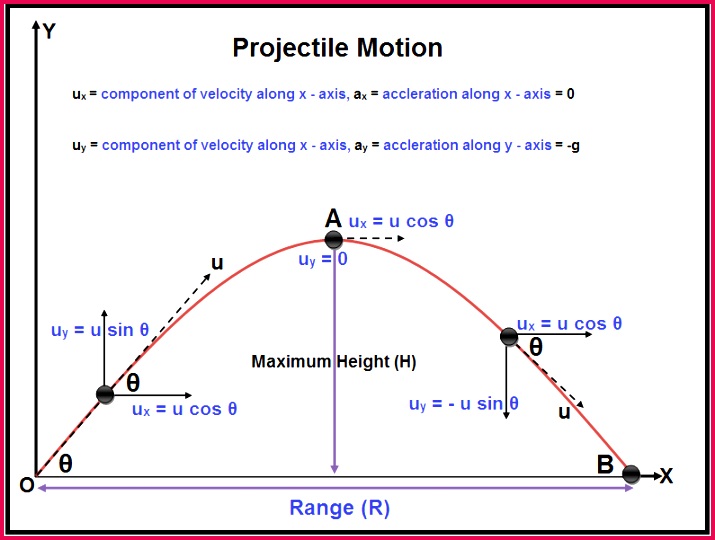 Y

Projectile Motion

$u_x$ = component of velocity along x - axis, $a_x$ = accleration along x - axis = 0

$u_y$ = component of velocity along x - axis, $a_y$ = accleration along y - axis = -g

A $u_x = u \cos \theta$

$u_y = 0$

u

$u_y = u \sin \theta$

$\theta$

$u_x = u \cos \theta$

Maximum Height (H)

$u_x = u \cos \theta$

$\theta$

$u_y = - u \sin \theta$

u

$\theta$

O

B

X

Range (R)